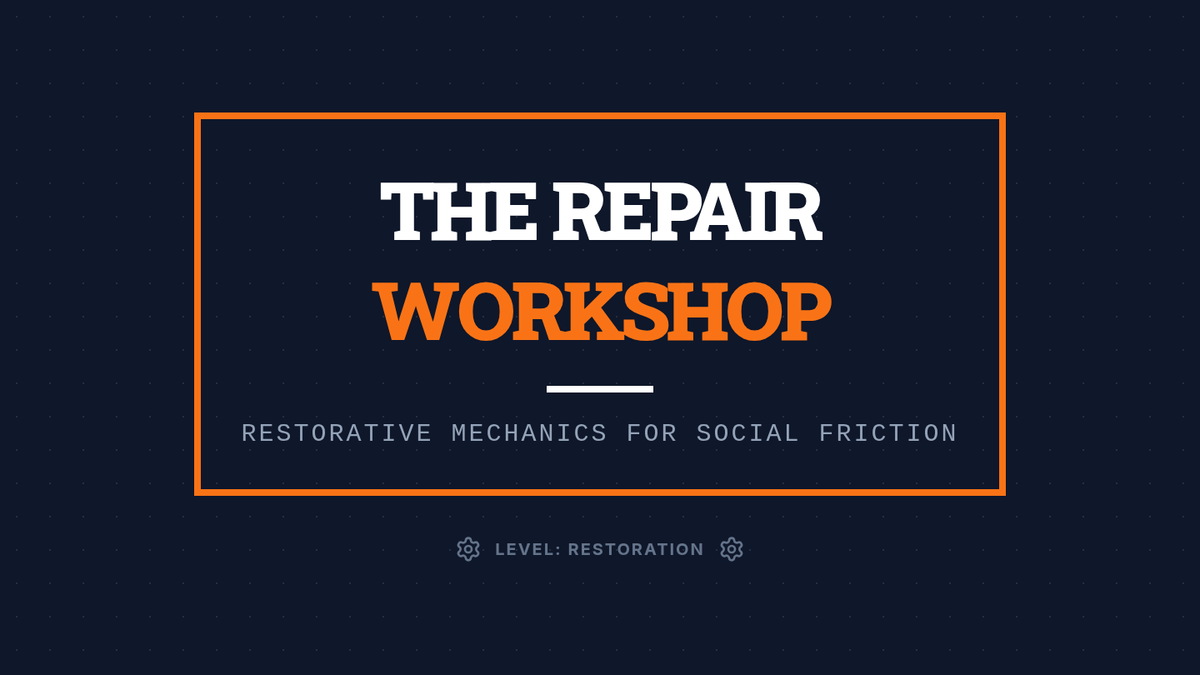 THE REPAIR
WORKSHOP

RESTORATIVE MECHANICS FOR SOCIAL FRICTION

LEVEL: RESTORATION